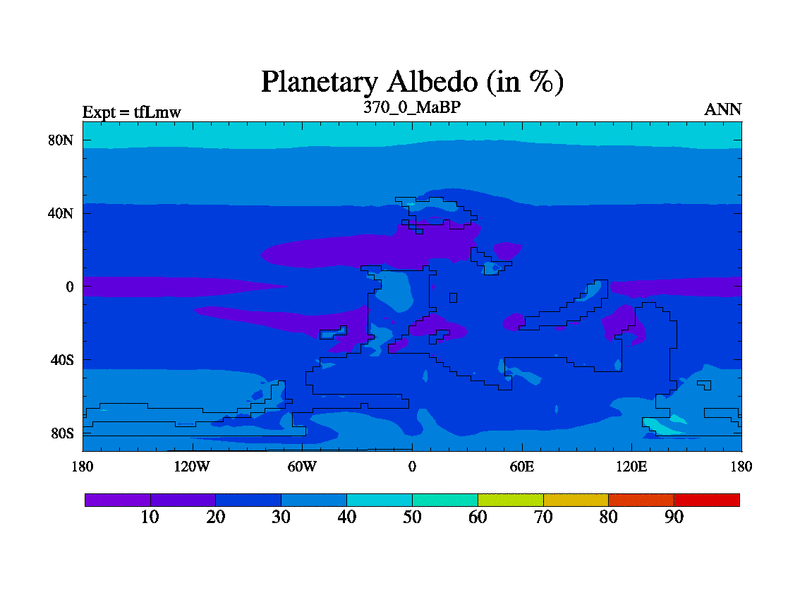 Planetary Albedo (in %)

Expt = tfLmw

370_0_MaBP

ANN

80N
40N
0
40S
80S

180
120W
60W
0
60E
120E
180

10
20
30
40
50
60
70
80
90